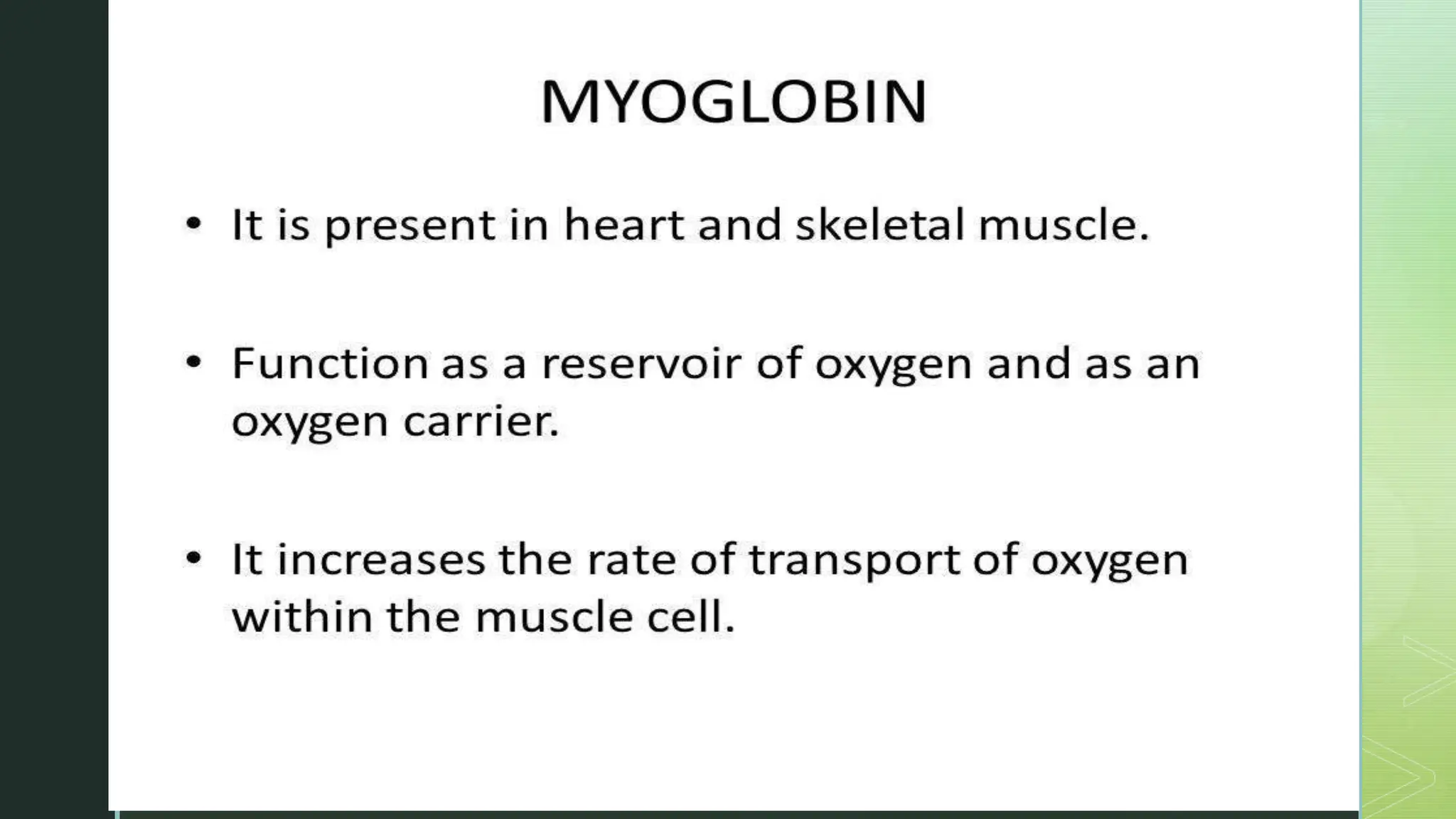 MYOGLOBIN

• It is present in heart and skeletal muscle.

• Function as a reservoir of oxygen and as an oxygen carrier.

• It increases the rate of transport of oxygen within the muscle cell.